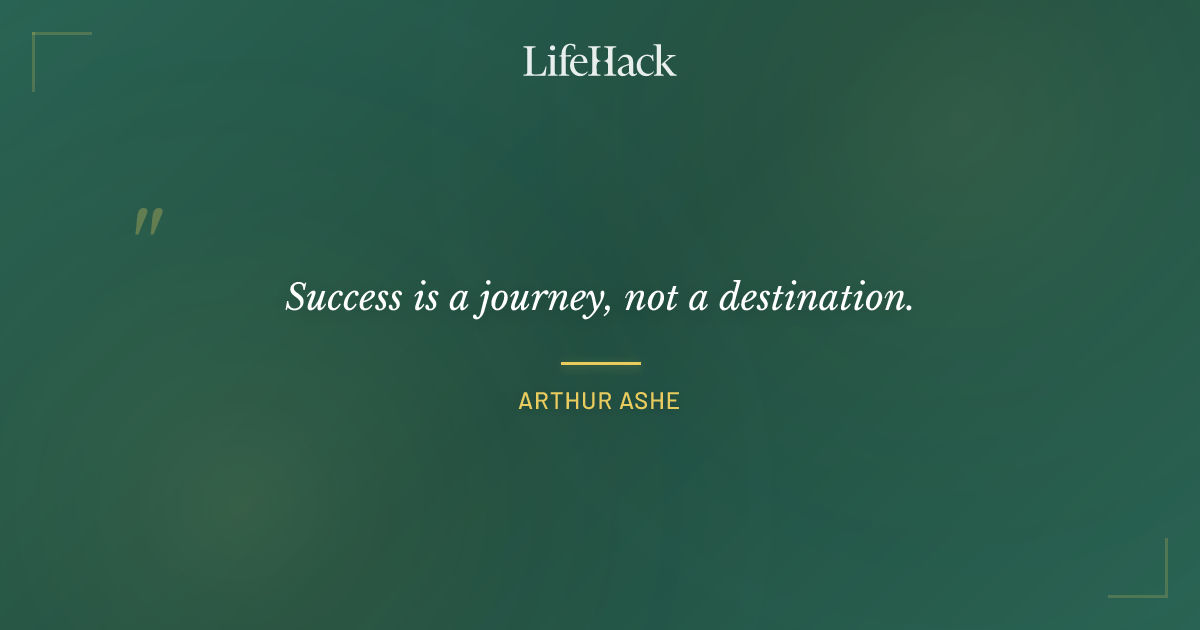 LifeHack

"

Success is a journey, not a destination.

ARTHUR ASHE